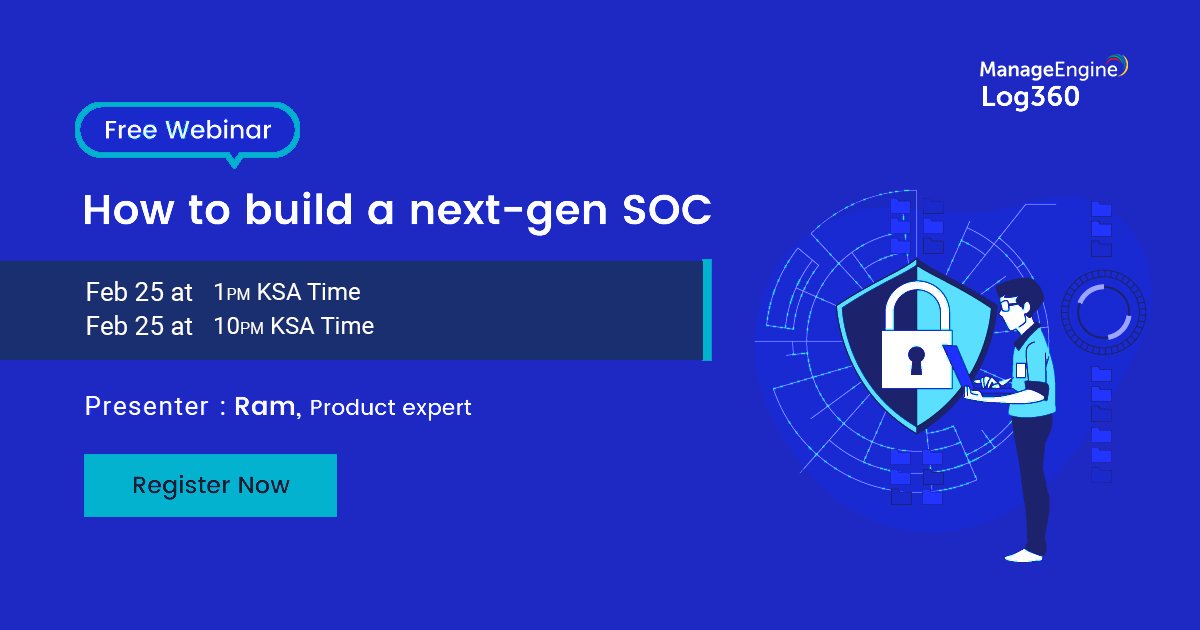 ManageEngine
Log360

Free Webinar

How to build a next-gen SOC

Feb 25 at 1PM KSA Time
Feb 25 at 10PM KSA Time

Presenter : Ram, Product expert

Register Now